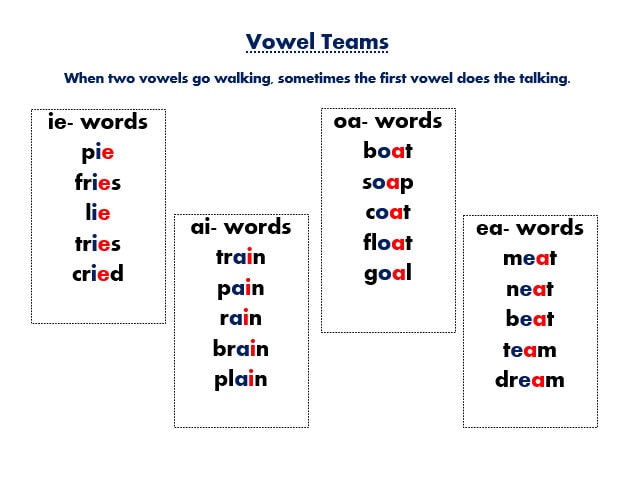 Vowel Teams

When two vowels go walking, sometimes the first vowel does the talking.

ie- words
pie
fries
lie
tries
cried

ai- words
train
pain
rain
brain
plain

oa- words
boat
soap
coat
float
goal

ea- words
meat
neat
beat
team
dream